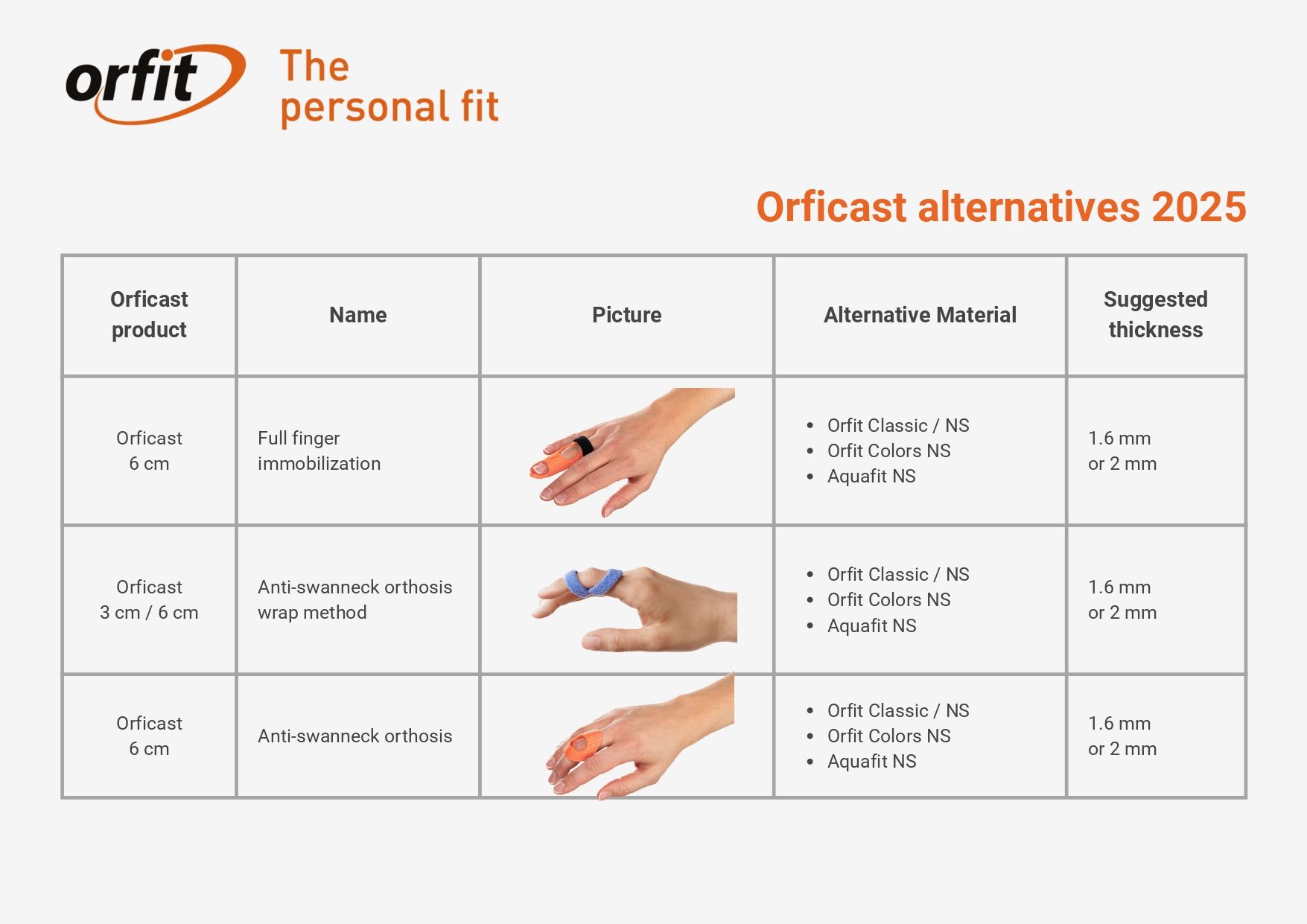 orfit The personal fit

Orficast alternatives 2025

| Orficast product | Name | Picture | Alternative Material | Suggested thickness |
|---|---|---|---|---|
| Orficast 6 cm | Full finger immobilization | | • Orfit Classic / NS • Orfit Colors NS • Aquafit NS | 1.6 mm or 2 mm |
| Orficast 3 cm / 6 cm | Anti-swanneck orthosis wrap method | | • Orfit Classic / NS • Orfit Colors NS • Aquafit NS | 1.6 mm or 2 mm |
| Orficast 6 cm | Anti-swanneck orthosis | | • Orfit Classic / NS • Orfit Colors NS • Aquafit NS | 1.6 mm or 2 mm |